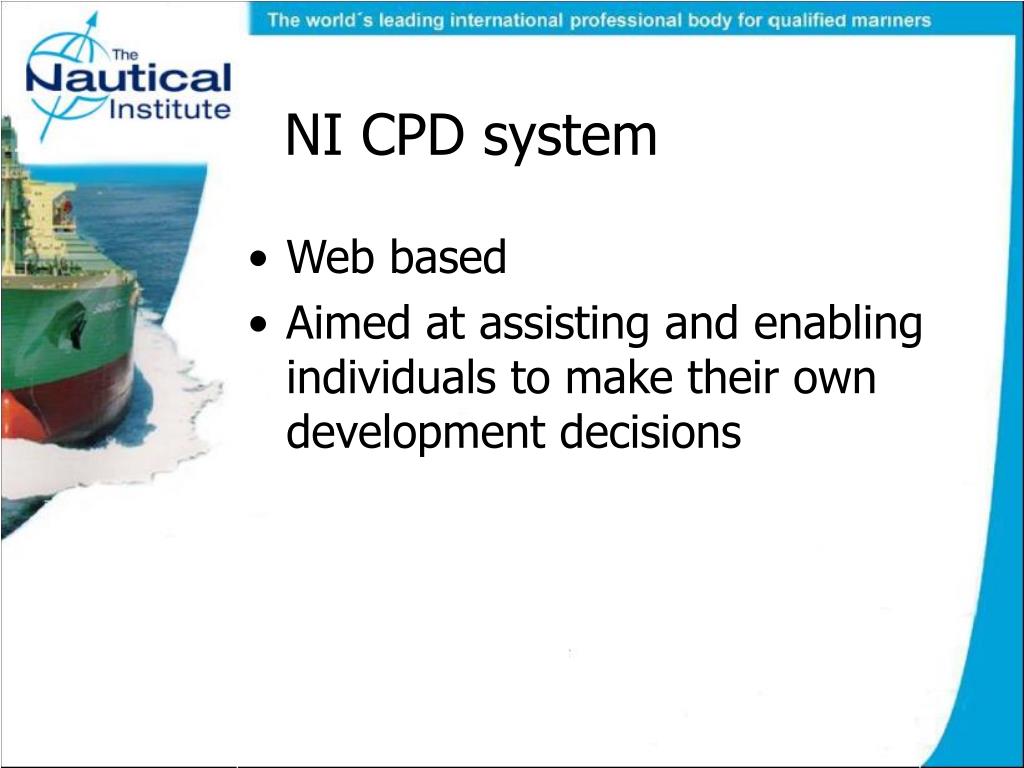 The Nautical Institute

The world´s leading international professional body for qualified mariners

NI CPD system

• Web based
• Aimed at assisting and enabling individuals to make their own development decisions